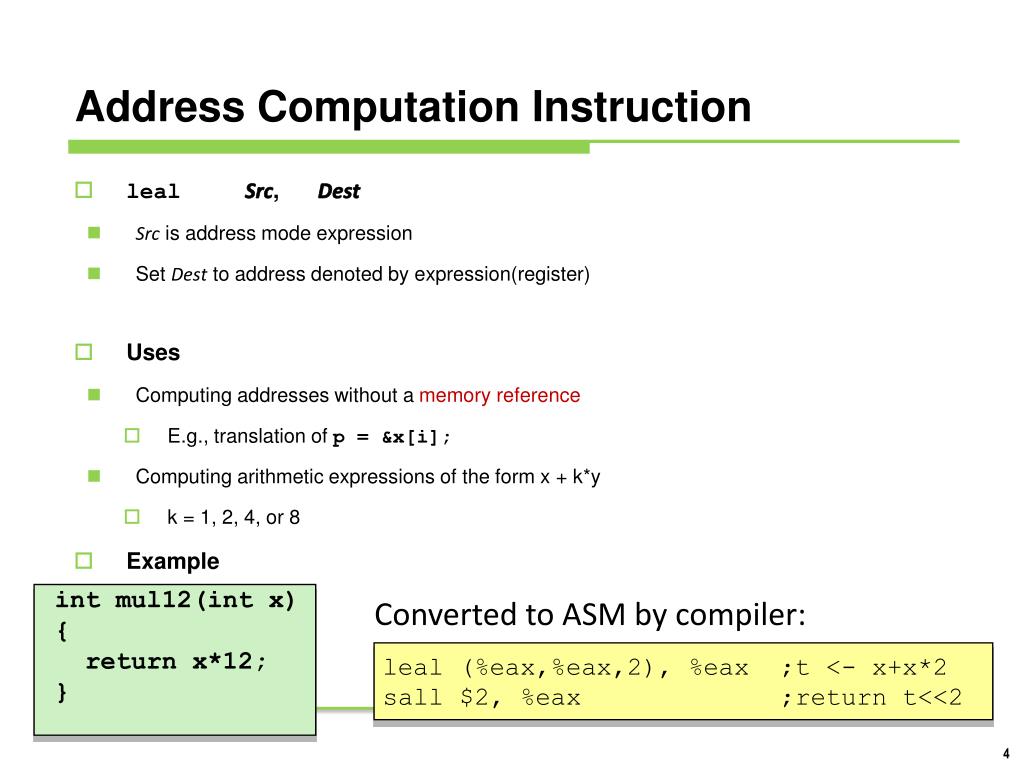 Address Computation Instruction

leal Src, Dest

Src is address mode expression

Set Dest to address denoted by expression(register)

Uses

Computing addresses without a memory reference

E.g., translation of p = &x[i];

Computing arithmetic expressions of the form x + k*y

k = 1, 2, 4, or 8

Example

int mul12(int x)
{
  return x*12;
}

Converted to ASM by compiler:

leal (%eax,%eax,2), %eax ;t <- x+x*2
sall $2, %eax ;return t<<2

4